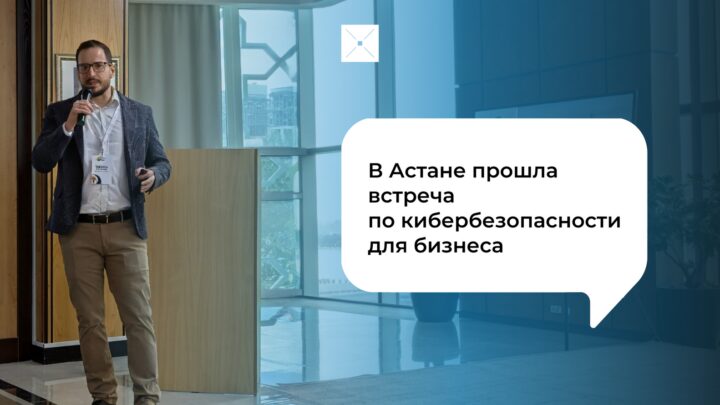 В Астане прошла встреча по кибербезопасности для бизнеса